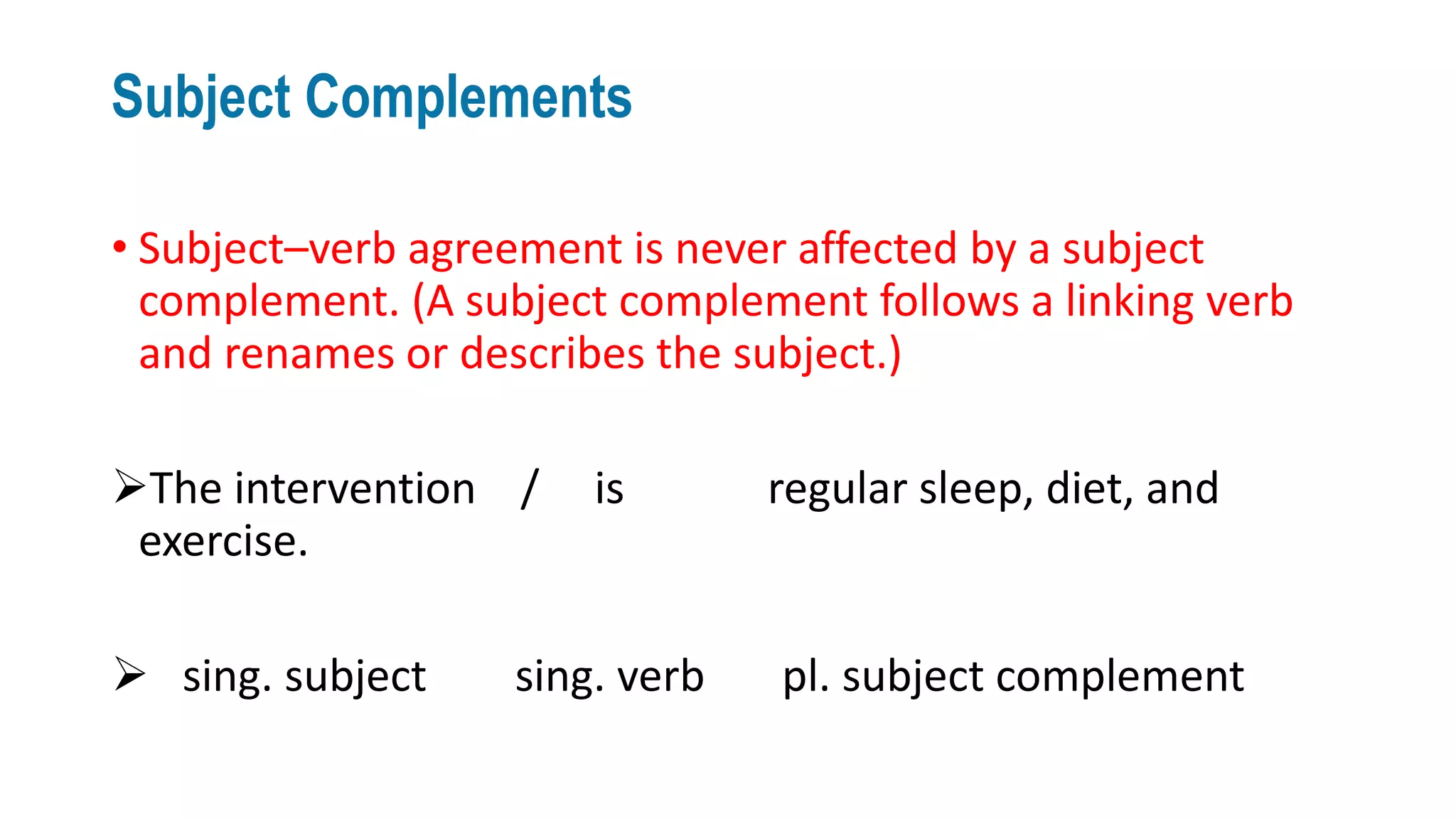 Subject Complements

• Subject–verb agreement is never affected by a subject complement. (A subject complement follows a linking verb and renames or describes the subject.)

➢The intervention / is regular sleep, diet, and exercise.

➢ sing. subject sing. verb pl. subject complement